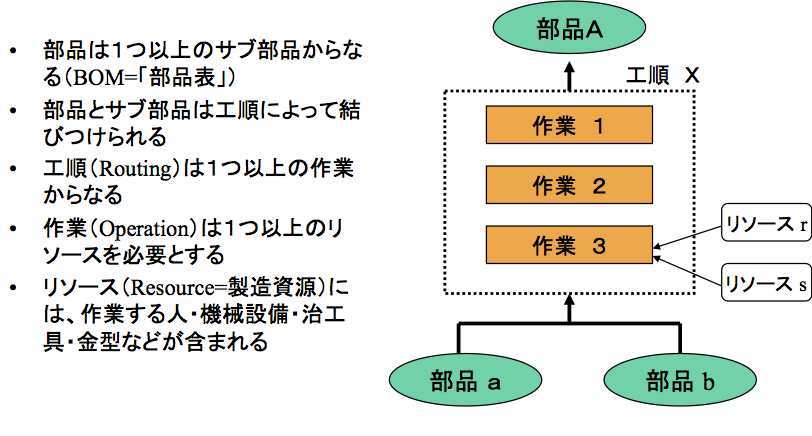 • 部品は1つ以上のサブ部品からなる（BOM=「部品表」）
• 部品とサブ部品は工順によって結びつけられる
• 工順（Routing）は1つ以上の作業からなる
• 作業（Operation）は1つ以上のリソースを必要とする
• リソース（Resource=製造資源）には、作業する人・機械設備・治工具・金型などが含まれる

部品A
工順 X
作業 1
作業 2
作業 3
リソース r
リソース s
部品 a
部品 b